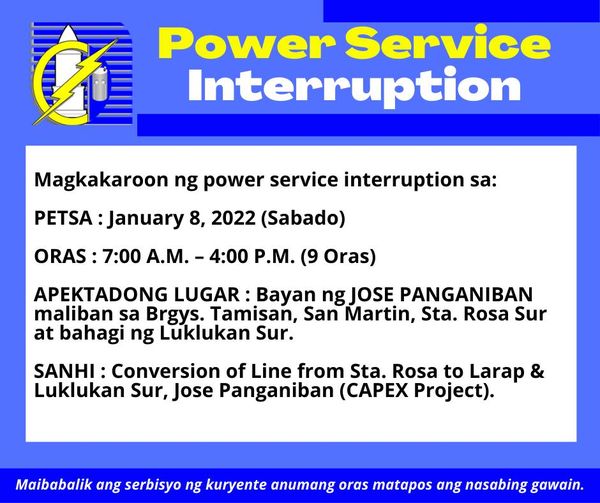 Power Service Interruption

Magkakaroon ng power service interruption sa:

PETSA : January 8, 2022 (Sabado)

ORAS : 7:00 A.M. – 4:00 P.M. (9 Oras)

APEKTADONG LUGAR : Bayan ng JOSE PANGANIBAN maliban sa Brgys. Tamisan, San Martin, Sta. Rosa Sur at bahagi ng Luklukan Sur.

SANHI : Conversion of Line from Sta. Rosa to Larap & Luklukan Sur, Jose Panganiban (CAPEX Project).

Maibabalik ang serbisyo ng kuryente anumang oras matapos ang nasabing gawain.